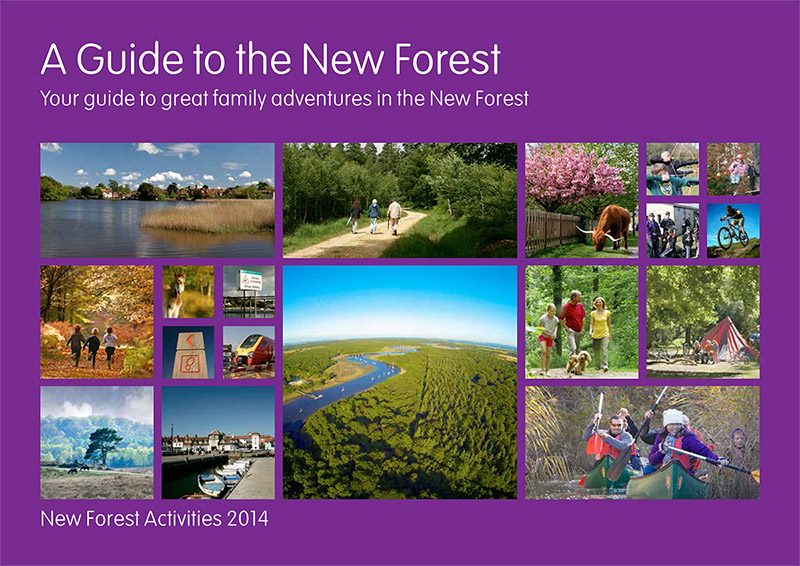 A Guide to the New Forest

Your guide to great family adventures in the New Forest

New Forest Activities 2014